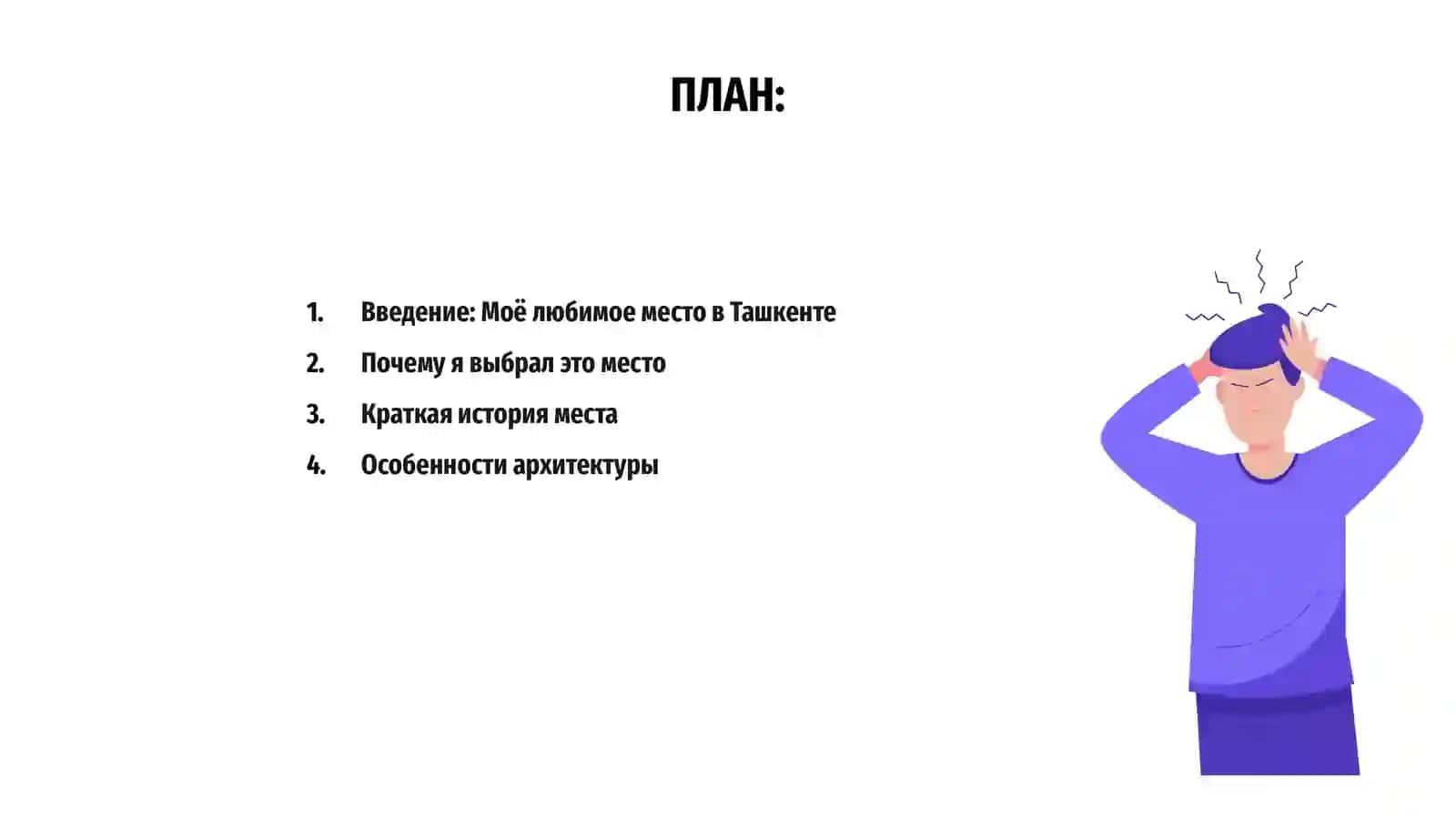 ПЛАН:

1. Введение: Моё любимое место в Ташкенте
2. Почему я выбрал это место
3. Краткая история места
4. Особенности архитектуры